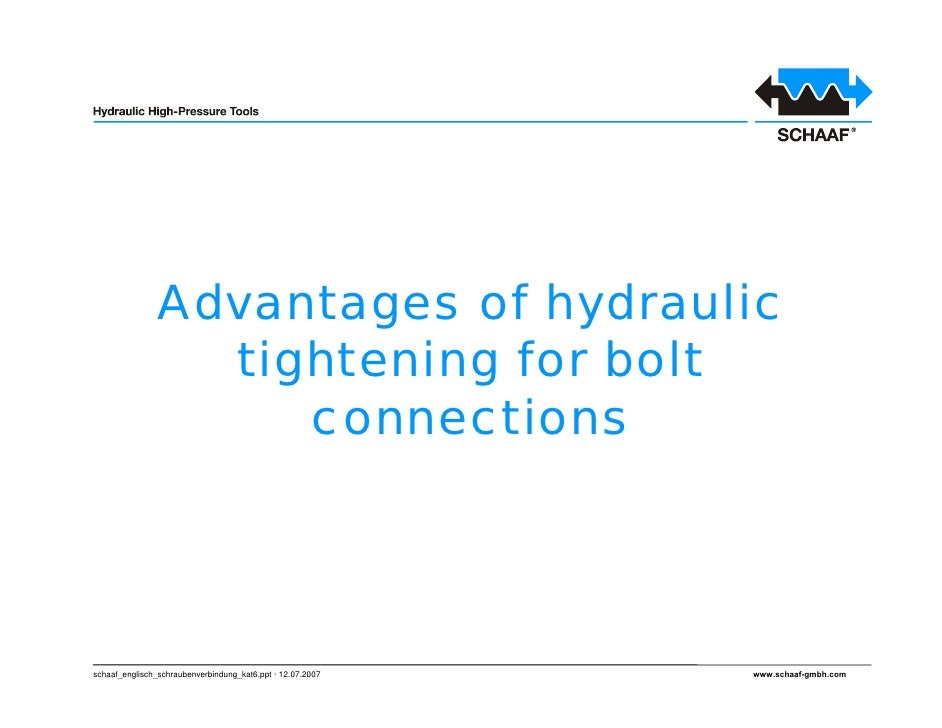 Hydraulic High-Pressure Tools

SCHAAF®

Advantages of hydraulic tightening for bolt connections

schaaf_englisch_schraubenverbindung_kat6.ppt · 12.07.2007

www.schaaf-gmbh.com